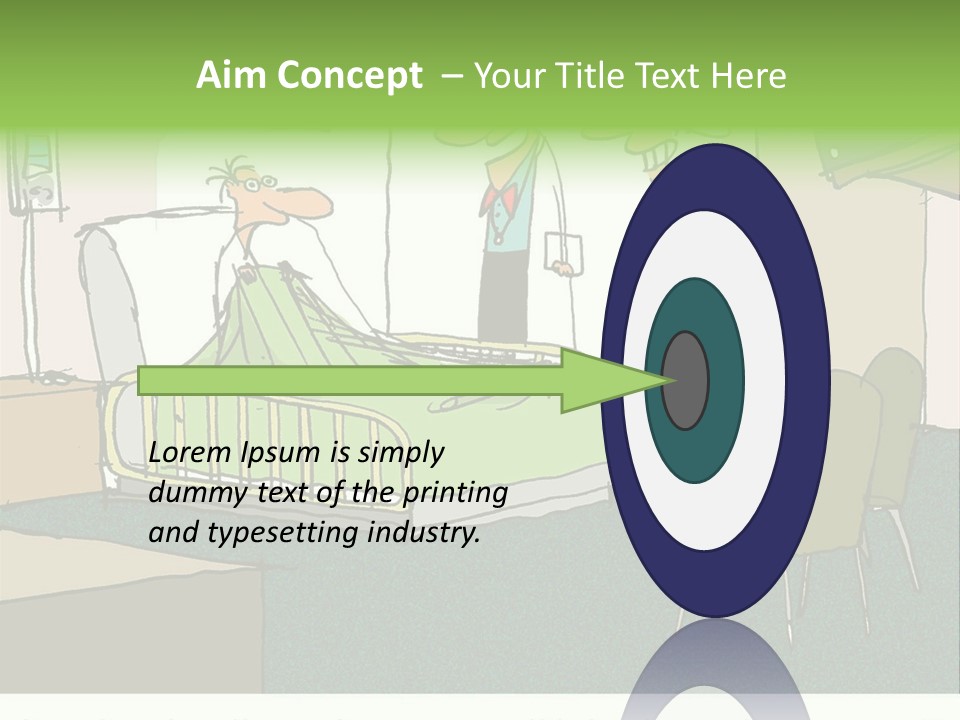 Aim Concept – Your Title Text Here

Lorem Ipsum is simply dummy text of the printing and typesetting industry.